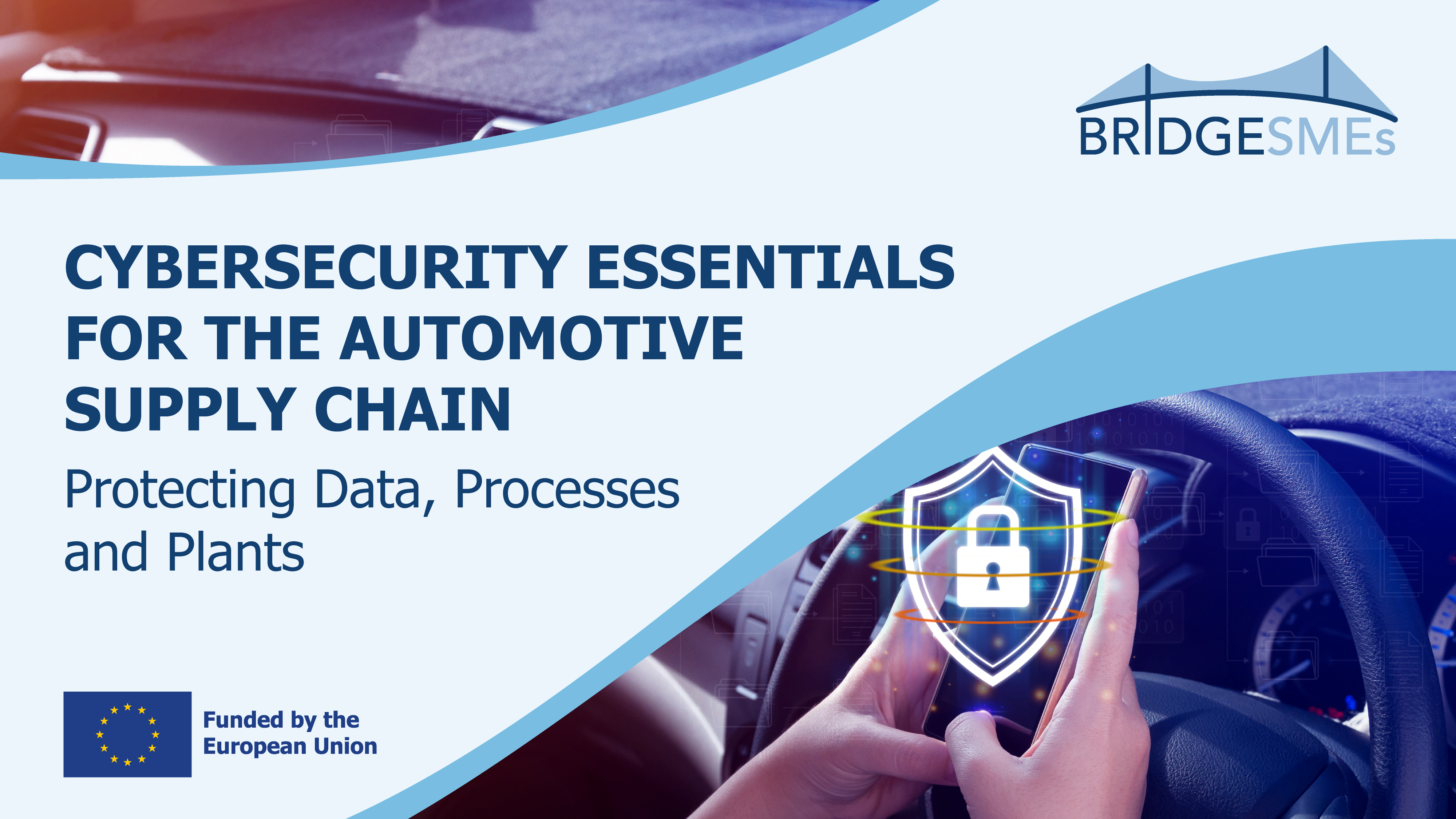 BRIDGESMEs

CYBERSECURITY ESSENTIALS FOR THE AUTOMOTIVE SUPPLY CHAIN

Protecting Data, Processes and Plants

Funded by the European Union